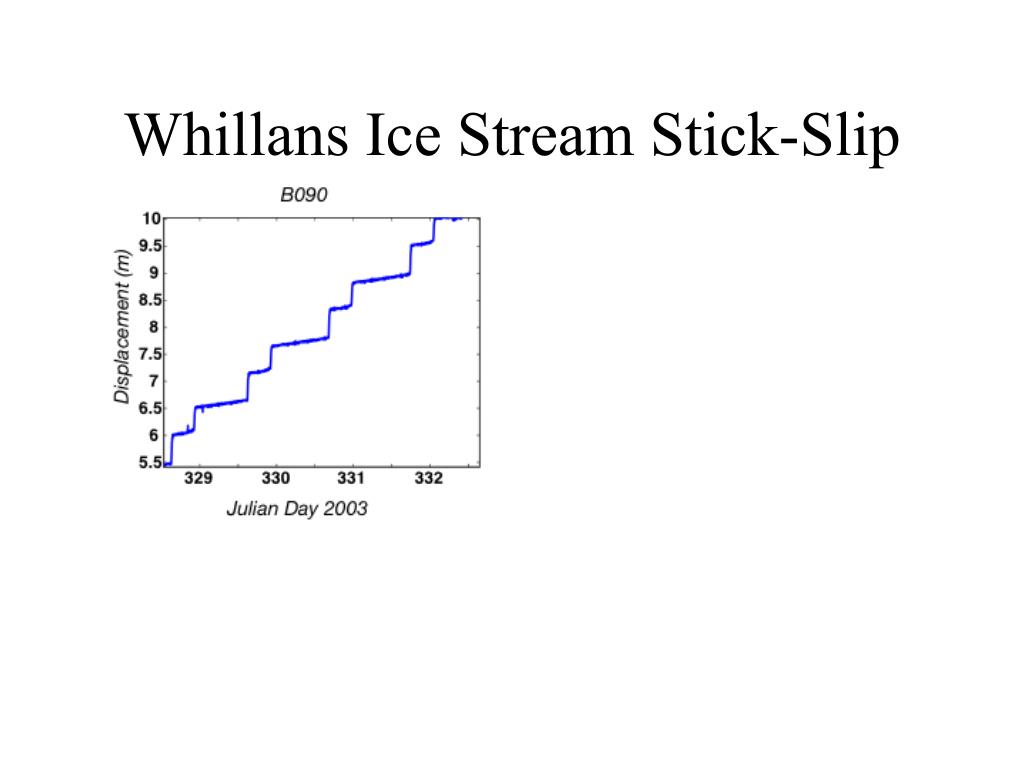 Whillans Ice Stream Stick-Slip

B090

Displacement (m)

10
9.5
9
8.5
8
7.5
7
6.5
6
5.5

329 330 331 332

Julian Day 2003